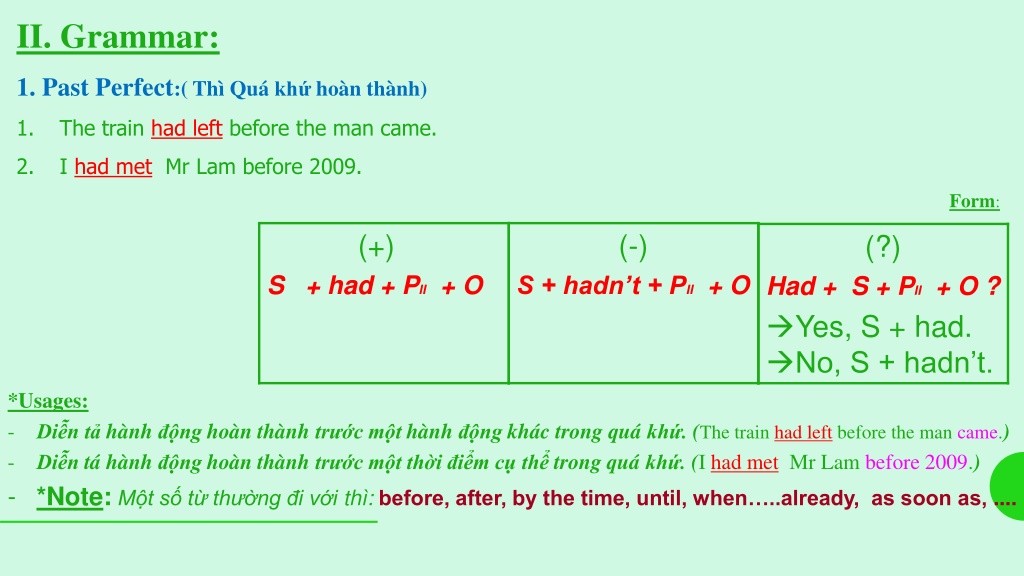 II. Grammar:

1. Past Perfect:( Thì Quá khứ hoàn thành)

1. The train had left before the man came.

2. I had met Mr Lam before 2009.

Form:

| (+) | (-) | (?) |
|---|---|---|
| S + had + $P_{II}$ + O | S + hadn't + $P_{II}$ + O | Had + S + $P_{II}$ + O ? →Yes, S + had. →No, S + hadn't. |

*Usages:

- Diễn tả hành động hoàn thành trước một hành động khác trong quá khứ. (The train had left before the man came.)

- Diễn tả hành động hoàn thành trước một thời điểm cụ thể trong quá khứ. (I had met Mr Lam before 2009.)

- *Note: Một số từ thường đi với thì: before, after, by the time, until, when…..already, as soon as, ....